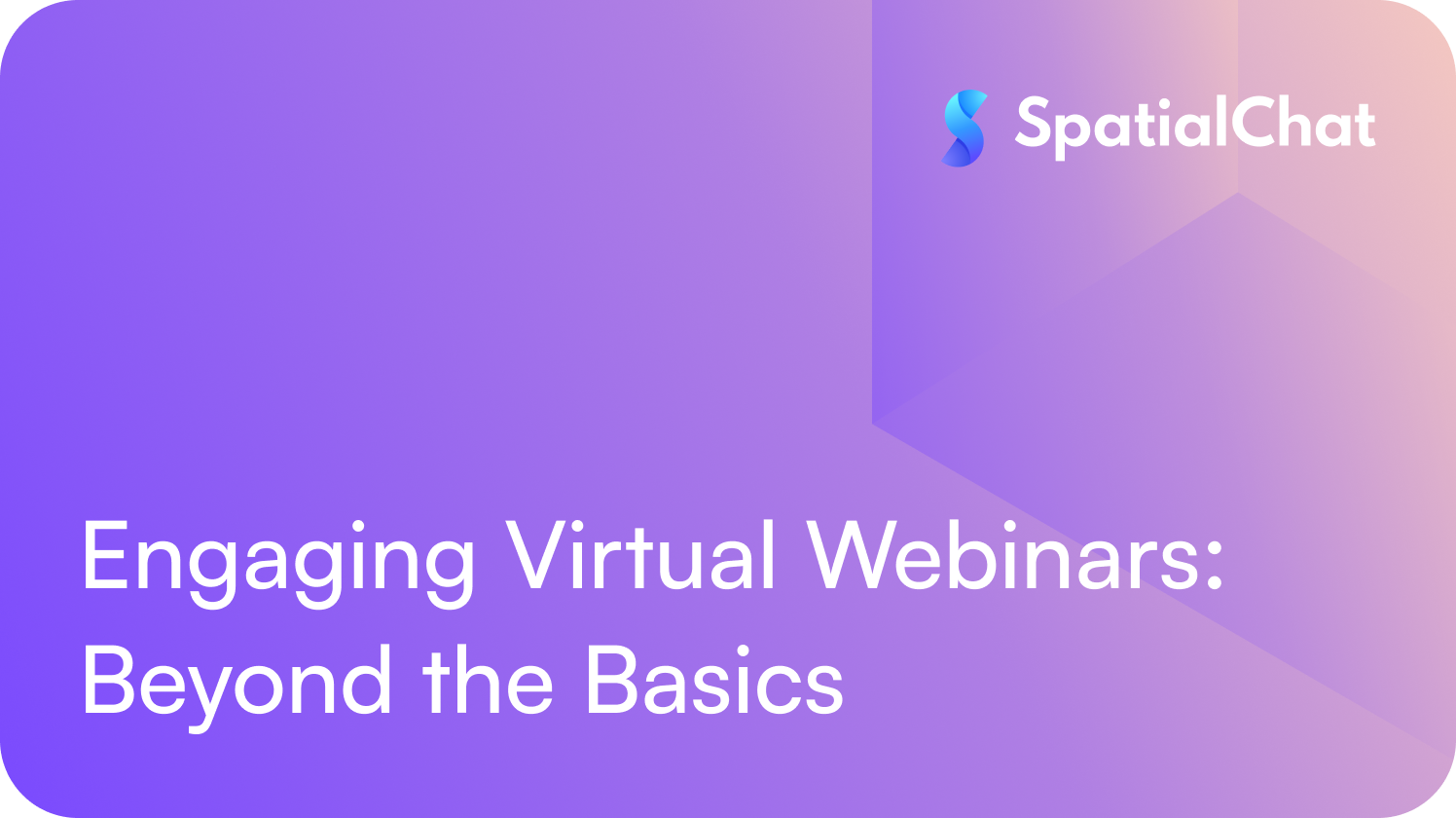 SpatialChat

Engaging Virtual Webinars: Beyond the Basics